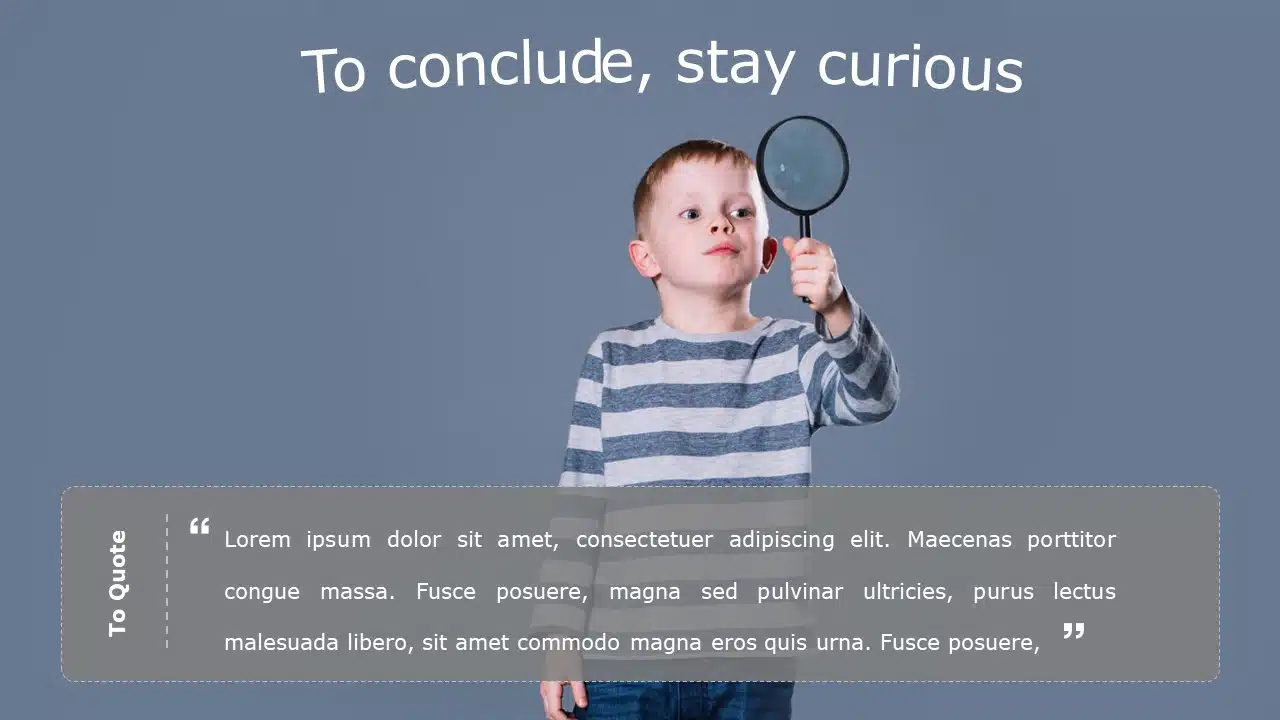 To conclude, stay curious

To Quote

“ Lorem ipsum dolor sit amet, consectetuer adipiscing elit. Maecenas porttitor congue massa. Fusce posuere, magna sed pulvinar ultricies, purus lectus malesuada libero, sit amet commodo magna eros quis urna. Fusce posuere, ”